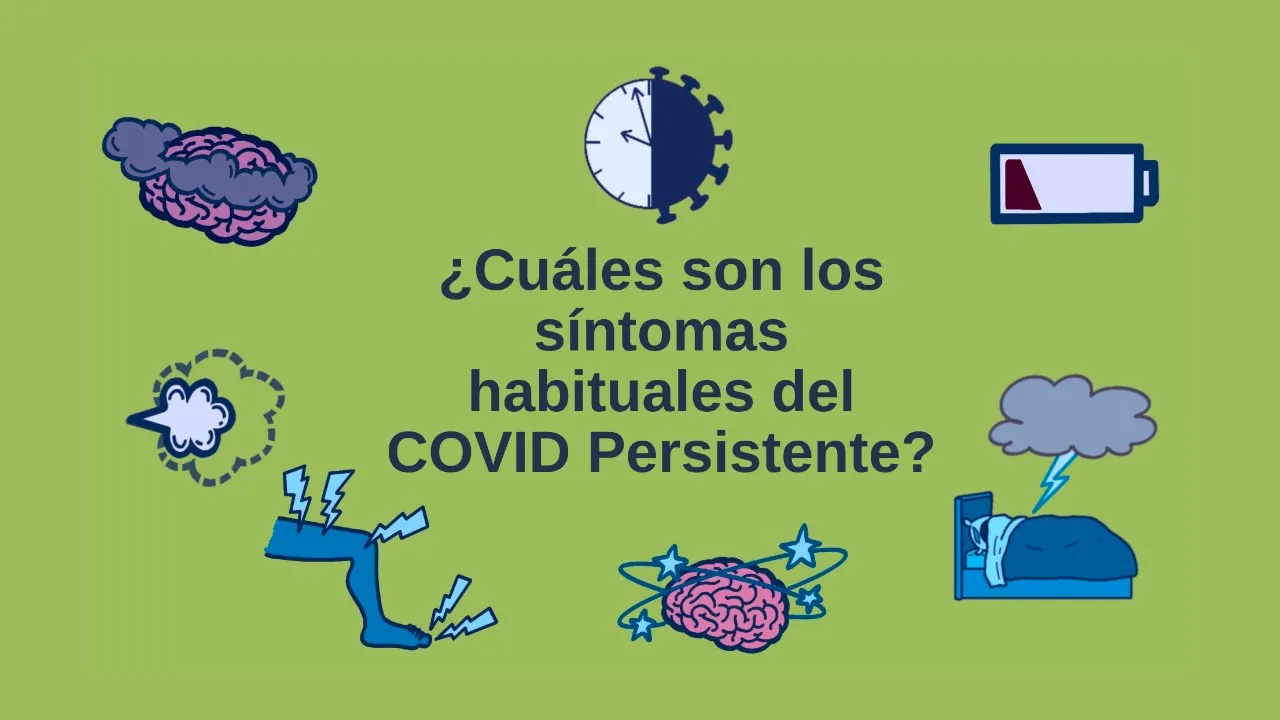 ¿Cuáles son los síntomas habituales del COVID Persistente?